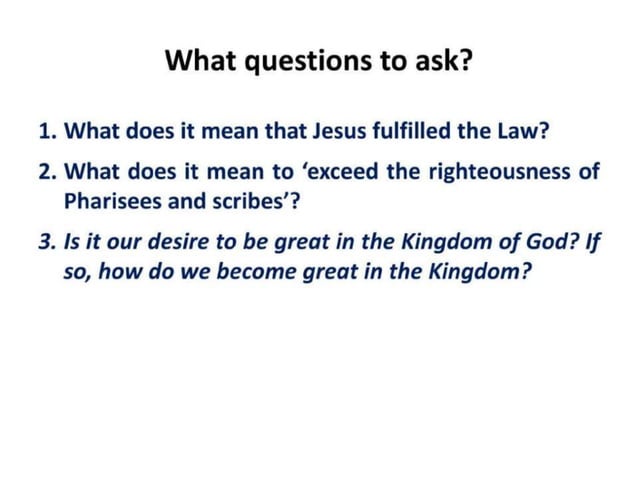 What questions to ask?

1. What does it mean that Jesus fulfilled the Law?

2. What does it mean to ‘exceed the righteousness of Pharisees and scribes’?

3. Is it our desire to be great in the Kingdom of God? If so, how do we become great in the Kingdom?